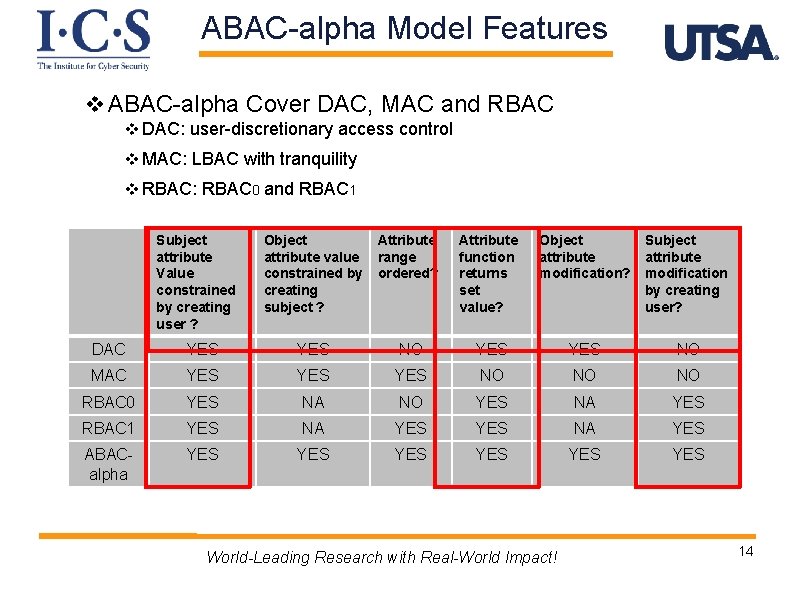 I·C·S
The Institute for Cyber Security

ABAC-alpha Model Features

UTSA

❖ ABAC-alpha Cover DAC, MAC and RBAC
❖ DAC: user-discretionary access control
❖ MAC: LBAC with tranquility
❖ RBAC: $RBAC_0$ and $RBAC_1$

| | Subject attribute Value constrained by creating user ? | Object attribute value constrained by creating subject ? | Attribute range ordered? | Attribute function returns set value? | Object attribute modification? | Subject attribute modification by creating user? |
|---|---|---|---|---|---|---|
| DAC | YES | YES | NO | YES | YES | NO |
| MAC | YES | YES | YES | NO | NO | NO |
| RBAC0 | YES | NA | NO | YES | NA | YES |
| RBAC1 | YES | NA | YES | YES | NA | YES |
| ABAC-alpha | YES | YES | YES | YES | YES | YES |

World-Leading Research with Real-World Impact!

14